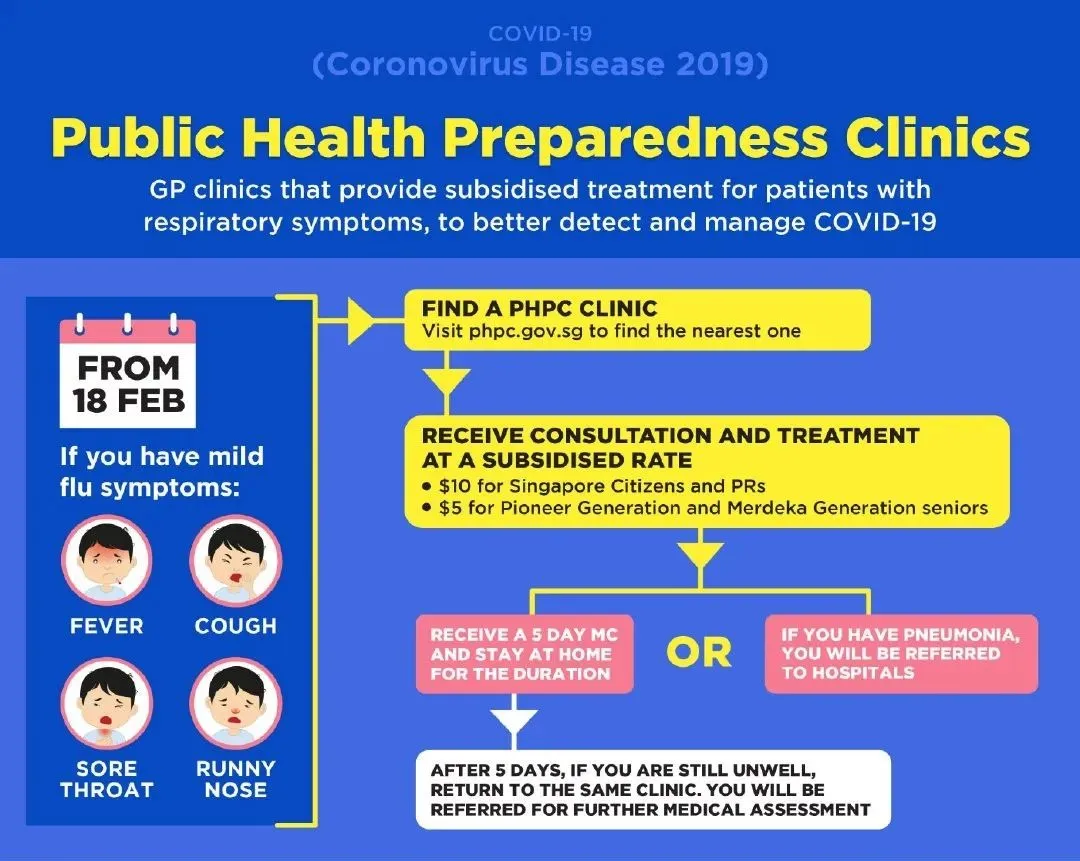 COVID-19
(Coronovirus Disease 2019)

Public Health Preparedness Clinics

GP clinics that provide subsidised treatment for patients with respiratory symptoms, to better detect and manage COVID-19

FROM 18 FEB

If you have mild flu symptoms:

FEVER

COUGH

SORE THROAT

RUNNY NOSE

FIND A PHPC CLINIC
Visit phpc.gov.sg to find the nearest one

RECEIVE CONSULTATION AND TREATMENT AT A SUBSIDISED RATE
• $10 for Singapore Citizens and PRs
• $5 for Pioneer Generation and Merdeka Generation seniors

RECEIVE A 5 DAY MC AND STAY AT HOME FOR THE DURATION

OR

IF YOU HAVE PNEUMONIA, YOU WILL BE REFERRED TO HOSPITALS

AFTER 5 DAYS, IF YOU ARE STILL UNWELL, RETURN TO THE SAME CLINIC. YOU WILL BE REFERRED FOR FURTHER MEDICAL ASSESSMENT